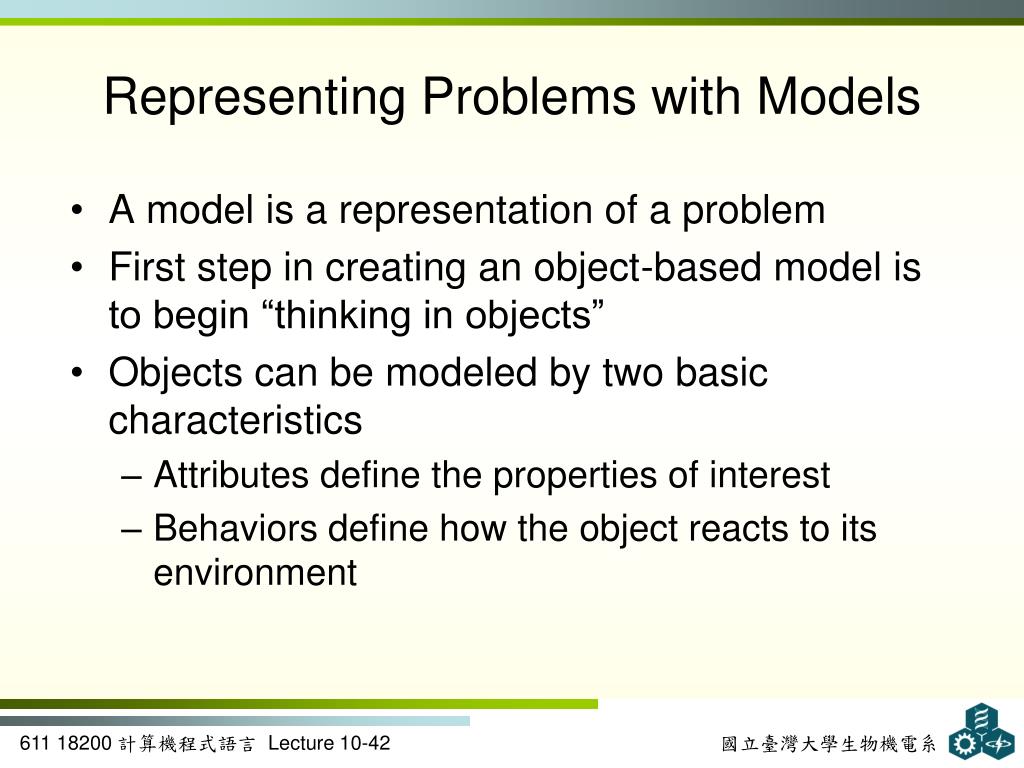 Representing Problems with Models

• A model is a representation of a problem
• First step in creating an object-based model is to begin “thinking in objects”
• Objects can be modeled by two basic characteristics
– Attributes define the properties of interest
– Behaviors define how the object reacts to its environment

611 18200 計算機程式語言 Lecture 10-42

國立臺灣大學生物機電系